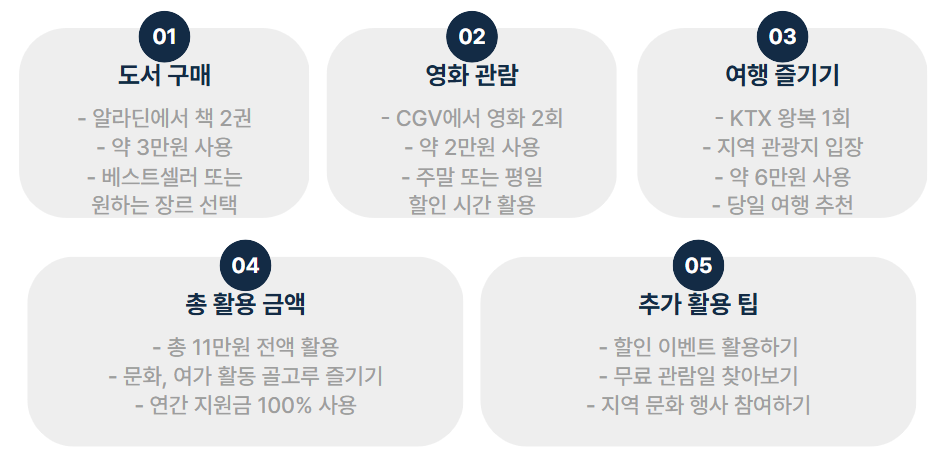 01
도서 구매
- 알라딘에서 책 2권
- 약 3만원 사용
- 베스트셀러 또는 원하는 장르 선택

02
영화 관람
- CGV에서 영화 2회
- 약 2만원 사용
- 주말 또는 평일 할인 시간 활용

03
여행 즐기기
- KTX 왕복 1회
- 지역 관광지 입장
- 약 6만원 사용
- 당일 여행 추천

04
총 활용 금액
- 총 11만원 전액 활용
- 문화, 여가 활동 골고루 즐기기
- 연간 지원금 100% 사용

05
추가 활용 팁
- 할인 이벤트 활용하기
- 무료 관람일 찾아보기
- 지역 문화 행사 참여하기